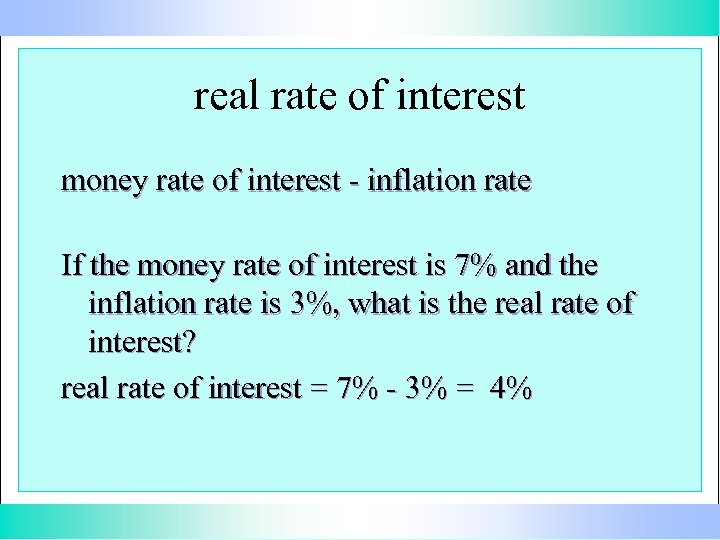 real rate of interest

money rate of interest - inflation rate

If the money rate of interest is 7% and the inflation rate is 3%, what is the real rate of interest?

real rate of interest = 7% - 3% = 4%